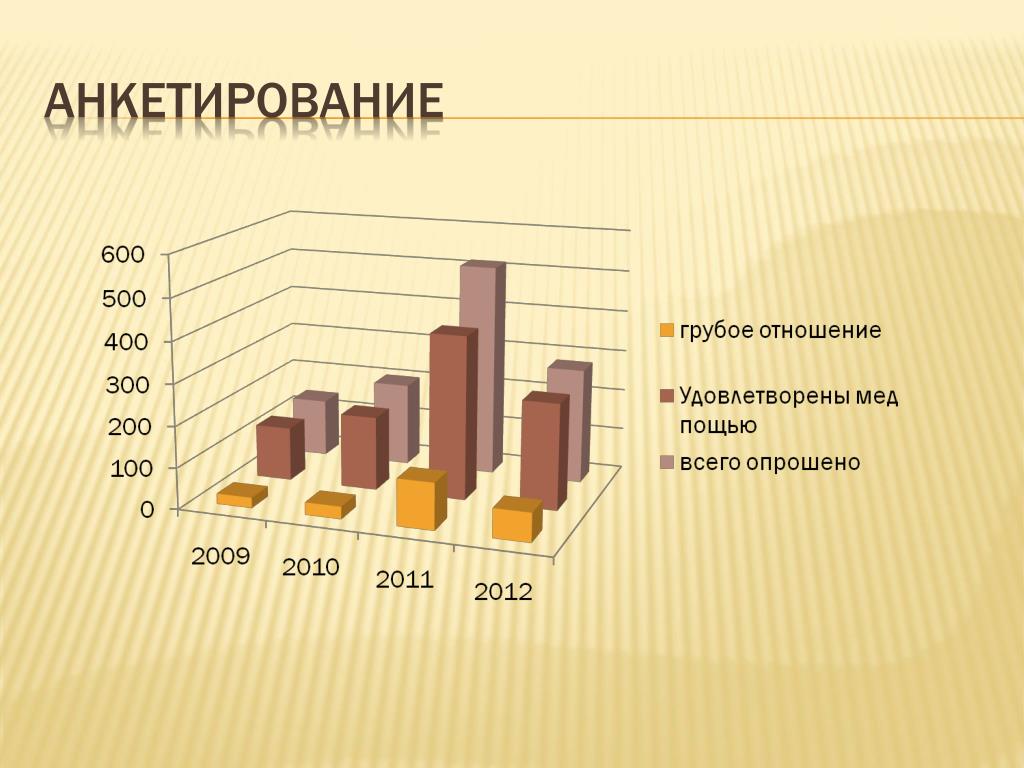 АНКЕТИРОВАНИЕ

600
500
400
300
200
100
0

2009
2010
2011
2012

грубое отношение
Удовлетворены мед пощью
всего опрошено